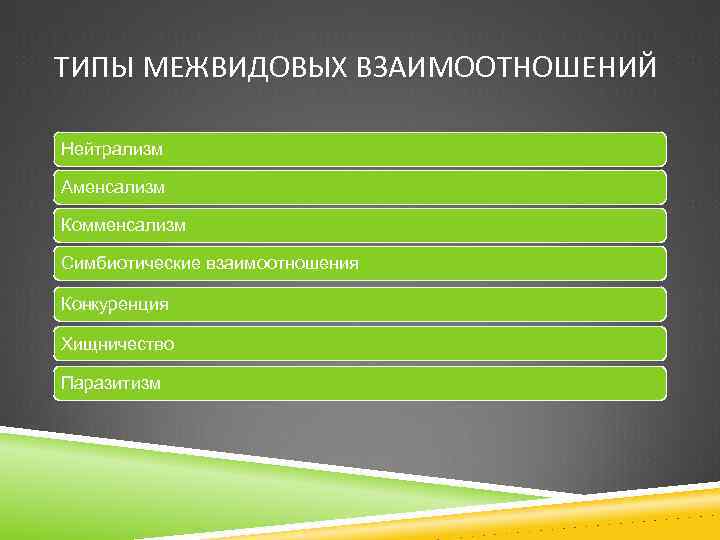 ТИПЫ МЕЖВИДОВЫХ ВЗАИМООТНОШЕНИЙ

Нейтрализм

Аменсализм

Комменсализм

Симбиотические взаимоотношения

Конкуренция

Хищничество

Паразитизм